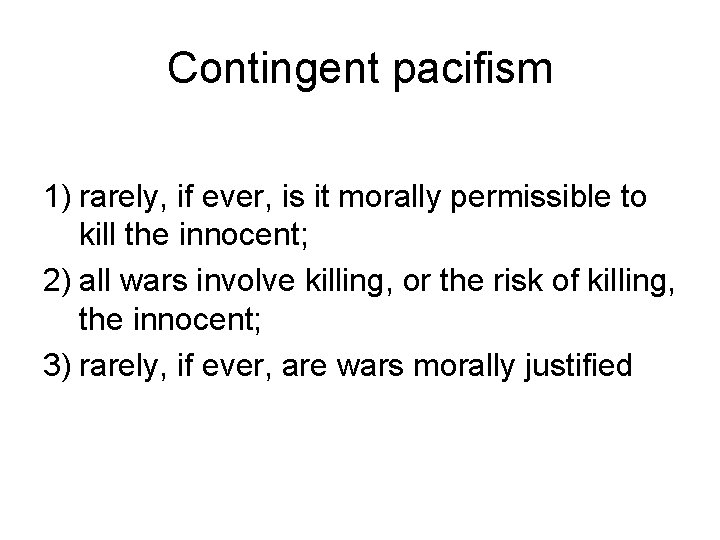 Contingent pacifism

1) rarely, if ever, is it morally permissible to kill the innocent;

2) all wars involve killing, or the risk of killing, the innocent;

3) rarely, if ever, are wars morally justified